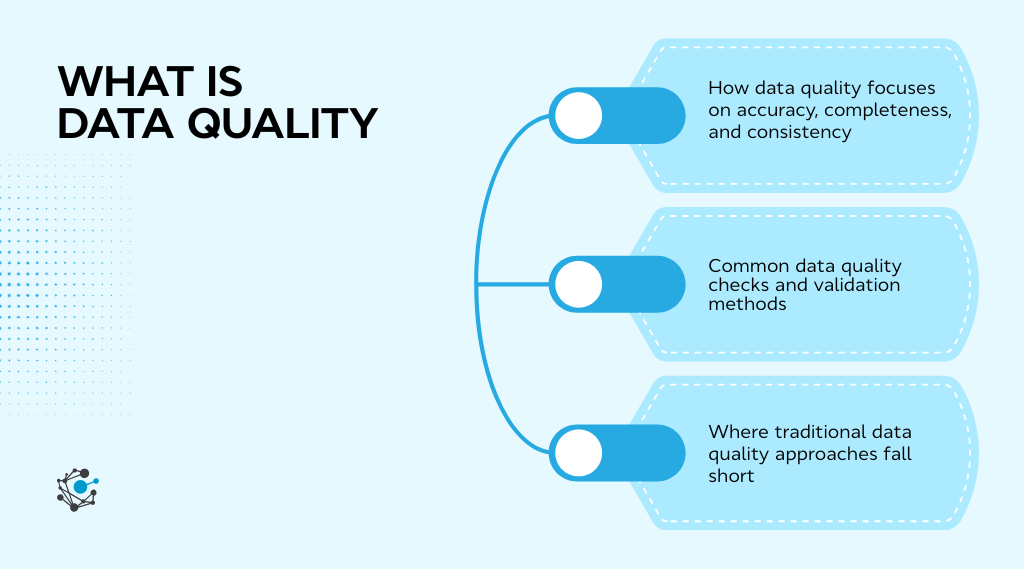 WHAT IS DATA QUALITY

How data quality focuses on accuracy, completeness, and consistency

Common data quality checks and validation methods

Where traditional data quality approaches fall short